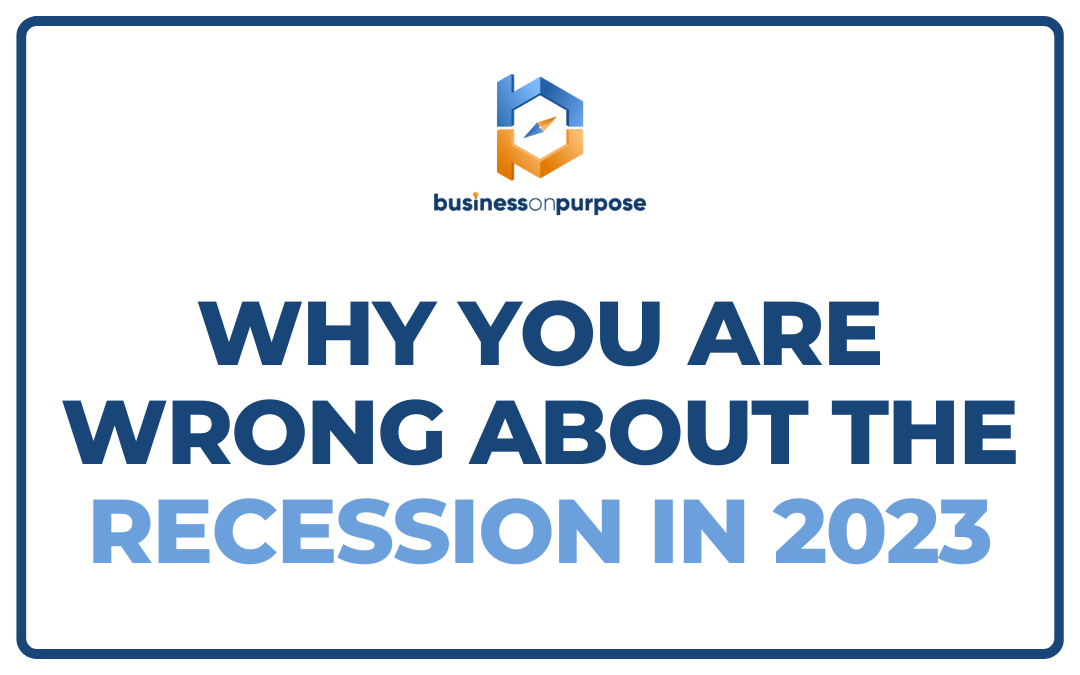 businessonpurpose

WHY YOU ARE WRONG ABOUT THE RECESSION IN 2023